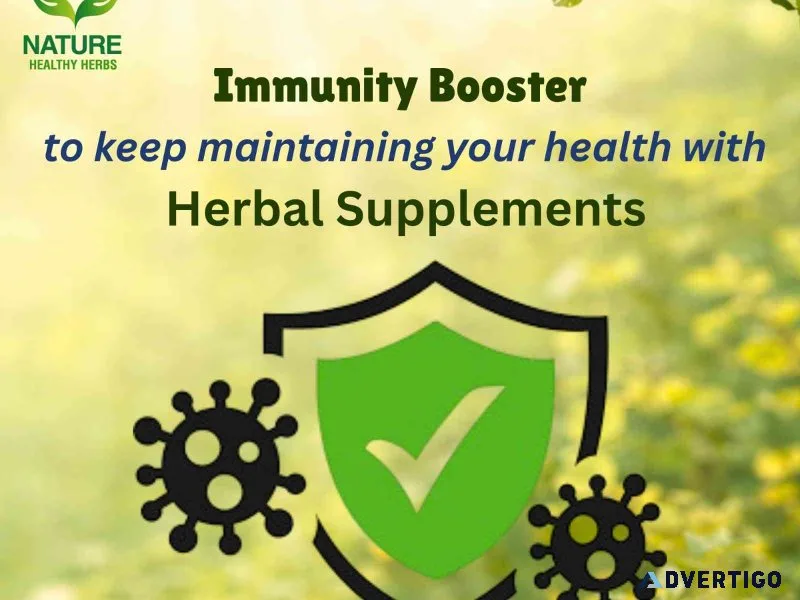 NATURE
HEALTHY HERBS

Immunity Booster
to keep maintaining your health with
Herbal Supplements

ADVERTIGO